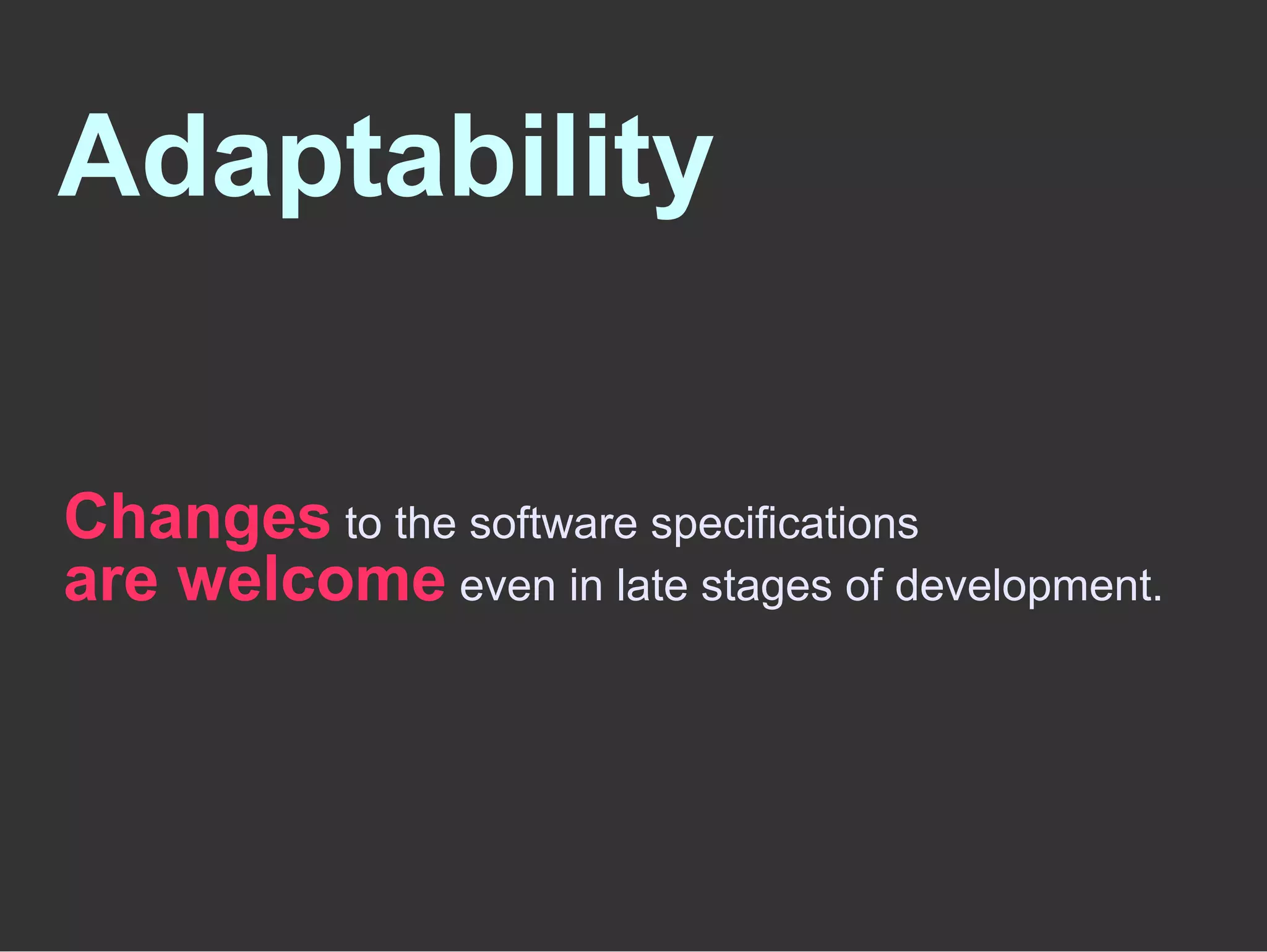 Adaptability

Changes to the software specifications are welcome even in late stages of development.